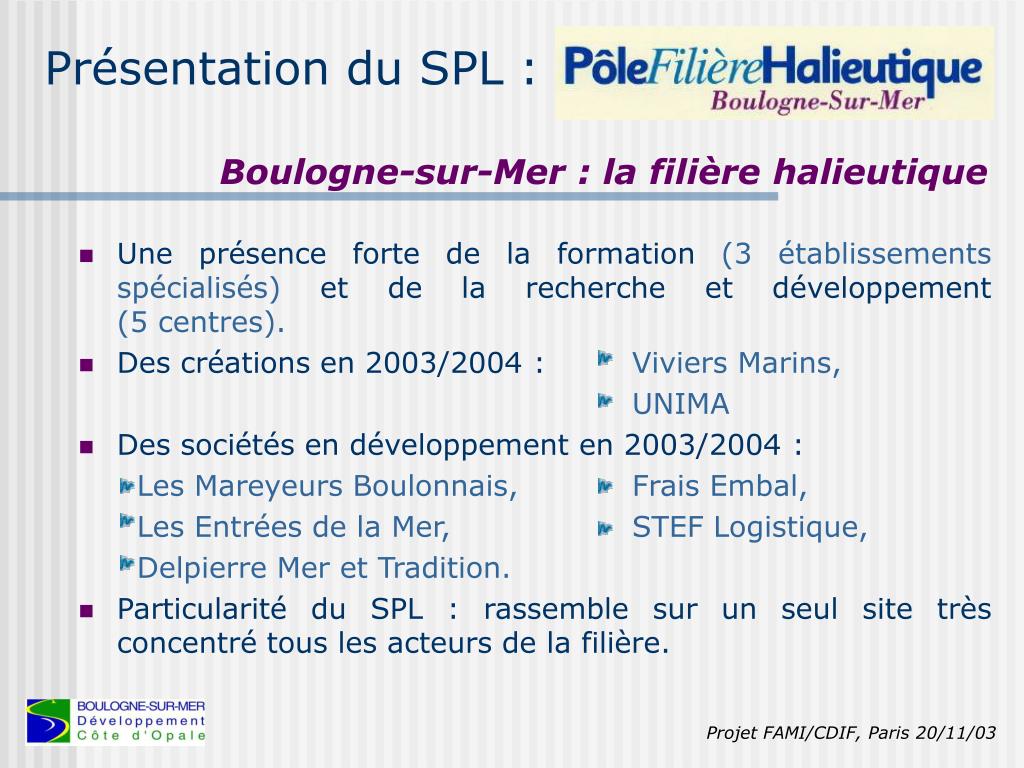 Présentation du SPL : PôleFilièreHalieutique Boulogne-Sur-Mer

Boulogne-sur-Mer : la filière halieutique

Une présence forte de la formation (3 établissements spécialisés) et de la recherche et développement (5 centres).

Des créations en 2003/2004 :
Viviers Marins,
UNIMA

Des sociétés en développement en 2003/2004 :
Les Mareyeurs Boulonnais,
Les Entrées de la Mer,
Delpierre Mer et Tradition.
Frais Embal,
STEF Logistique,

Particularité du SPL : rassemble sur un seul site très concentré tous les acteurs de la filière.

BOULOGNE-SUR-MER Développement Côte d'Opale

Projet FAMI/CDIF, Paris 20/11/03